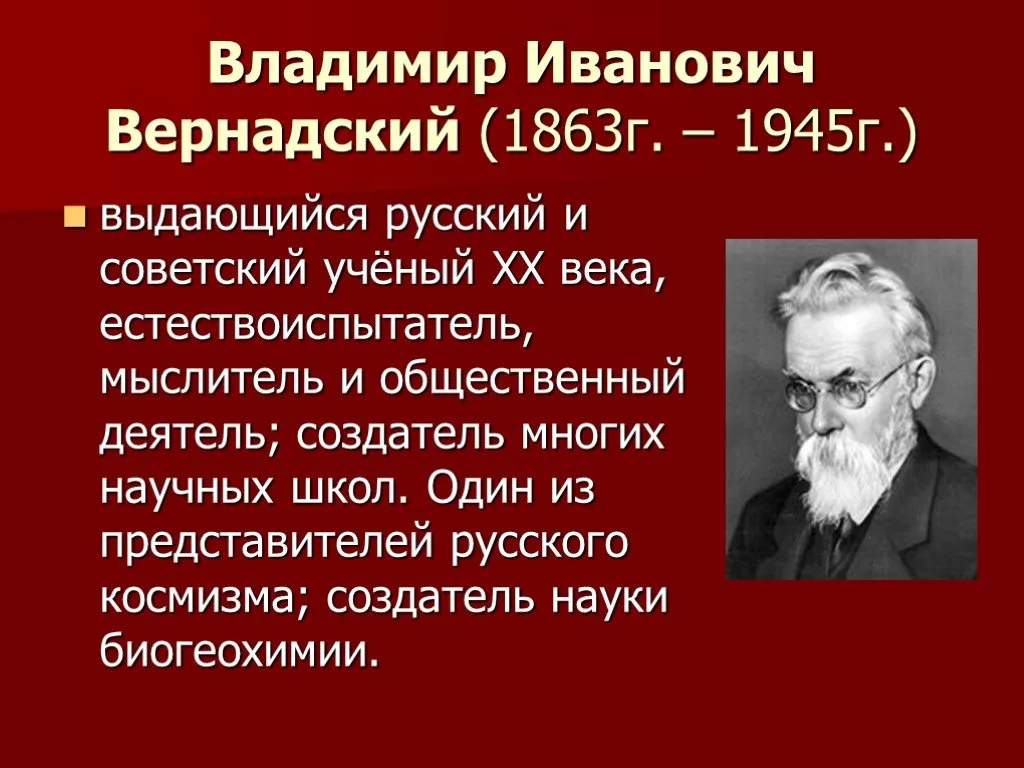 Владимир Иванович Вернадский (1863г. – 1945г.)

выдающийся русский и советский учёный XX века, естествоиспытатель, мыслитель и общественный деятель; создатель многих научных школ. Один из представителей русского космизма; создатель науки биогеохимии.